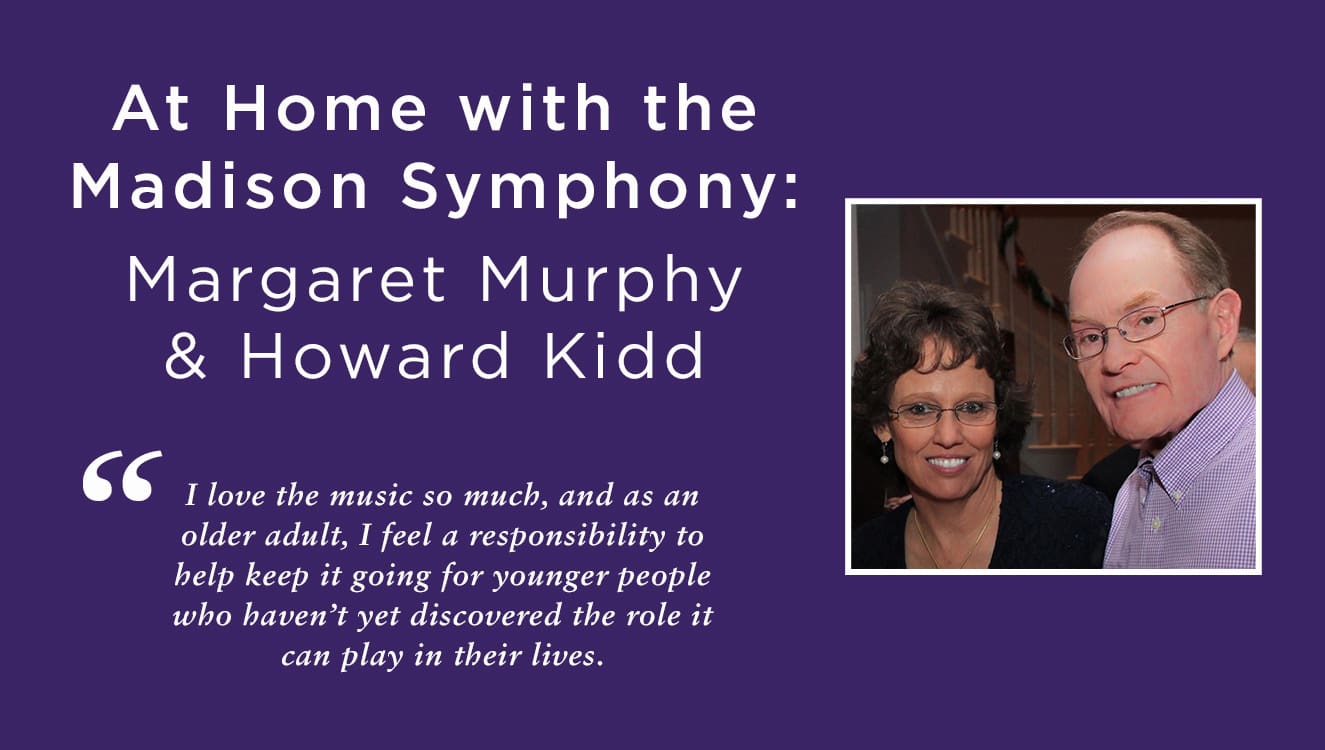 At Home with the Madison Symphony:

Margaret Murphy & Howard Kidd

“ I love the music so much, and as an older adult, I feel a responsibility to help keep it going for younger people who haven’t yet discovered the role it can play in their lives.